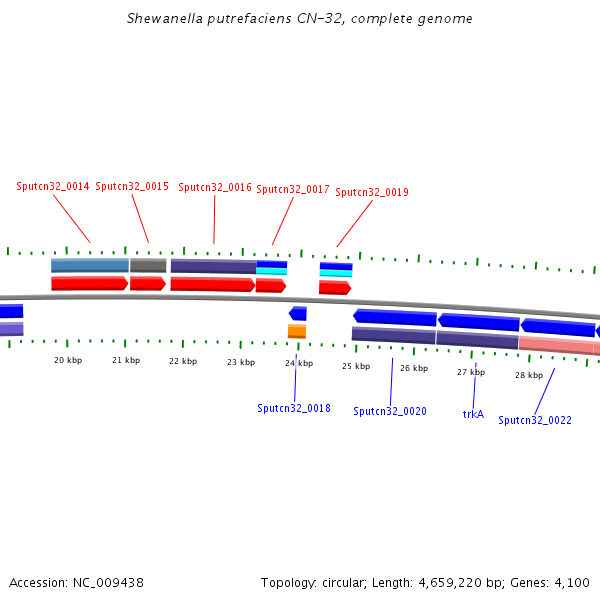 Shewanella putrefaciens CN-32, complete genome

Sputcn32_0014 Sputcn32_0015 Sputcn32_0016 Sputcn32_0017 Sputcn32_0019

20 kbp 21 kbp 22 kbp 23 kbp 24 kbp 25 kbp 26 kbp 27 kbp 28 kbp

Sputcn32_0018 Sputcn32_0020 trkA Sputcn32_0022

Accession: NC_009438

Topology: circular; Length: 4,659,220 bp; Genes: 4,100